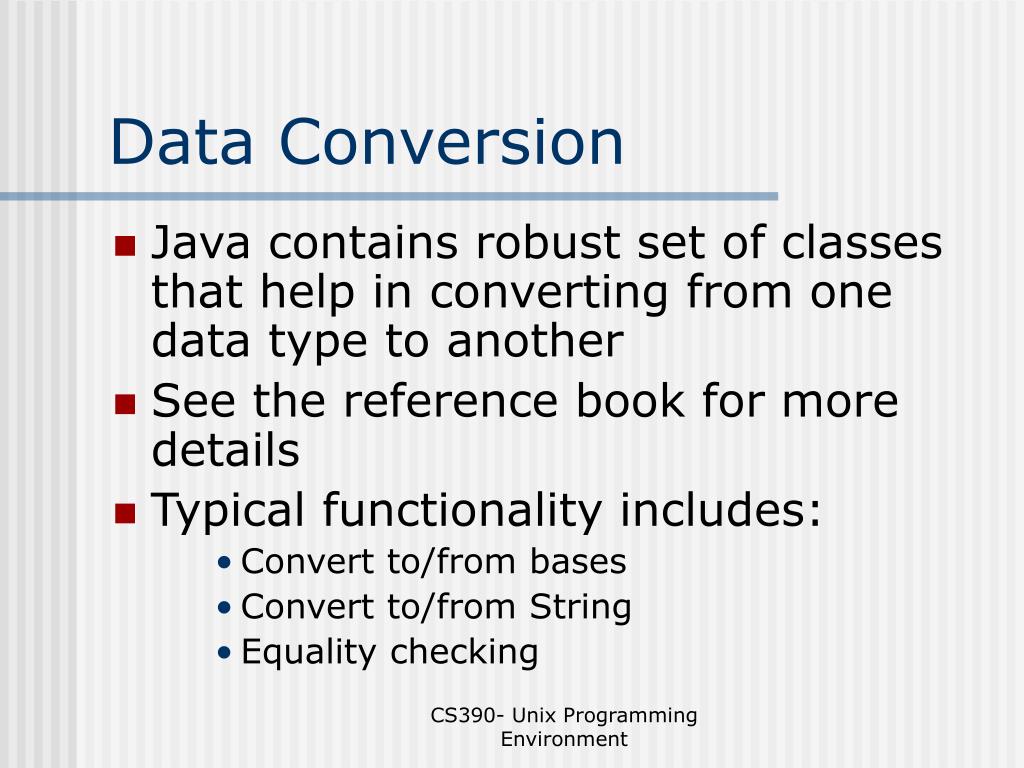 Data Conversion

- Java contains robust set of classes that help in converting from one data type to another
- See the reference book for more details
- Typical functionality includes:
  - Convert to/from bases
  - Convert to/from String
  - Equality checking

CS390- Unix Programming Environment